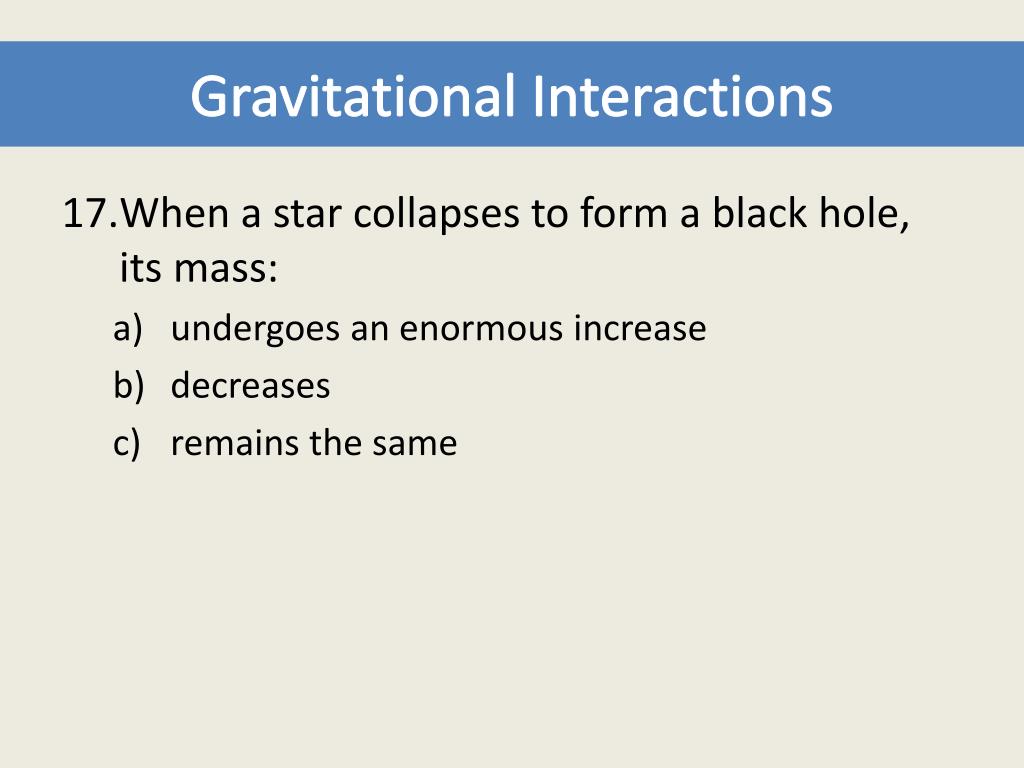 Gravitational Interactions

17.When a star collapses to form a black hole, its mass:

a) undergoes an enormous increase
b) decreases
c) remains the same